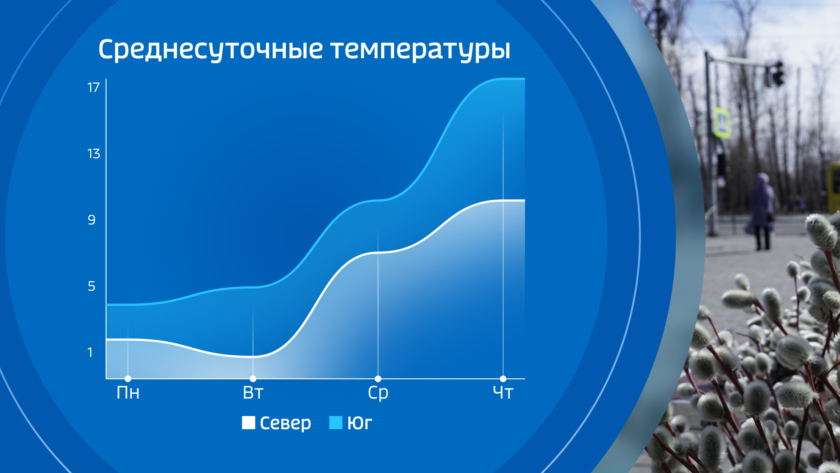 Среднесуточные температуры

17
13
9
5
1

Пн
Вт
Ср
Чт

Север
Юг